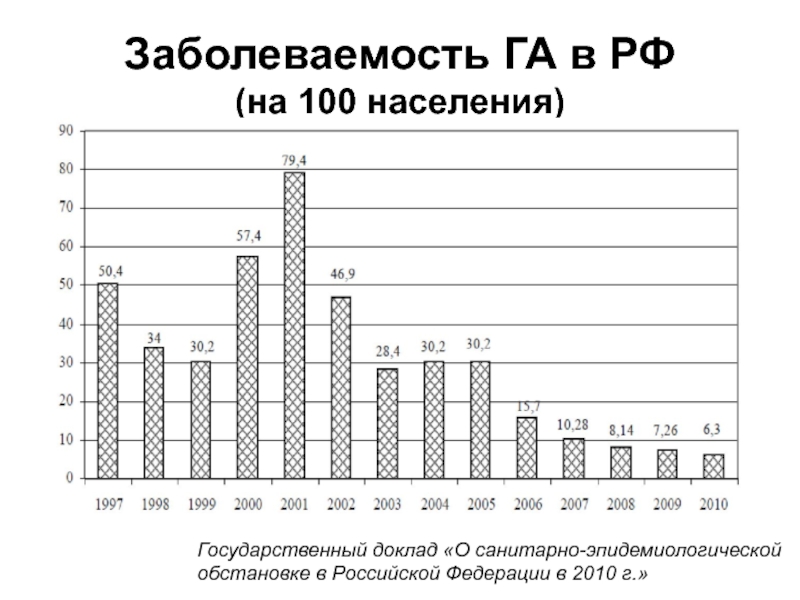 Заболеваемость ГА в РФ
(на 100 населения)

90
80
70
60
50
40
30
20
10
0

50,4
34
30,2
57,4
79,4
46,9
28,4
30,2
30,2
15,7
10,28
8,14
7,26
6,3

1997 1998 1999 2000 2001 2002 2003 2004 2005 2006 2007 2008 2009 2010

Государственный доклад «О санитарно-эпидемиологической обстановке в Российской Федерации в 2010 г.»